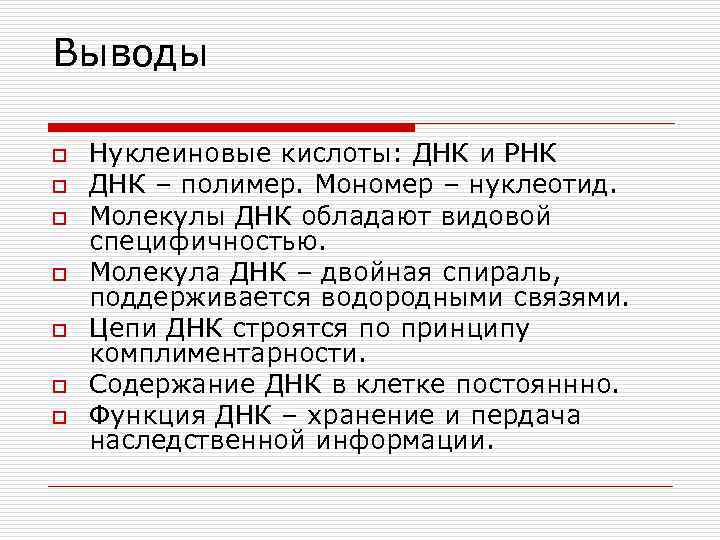 Выводы

Нуклеиновые кислоты: ДНК и РНК

ДНК – полимер. Мономер – нуклеотид.

Молекулы ДНК обладают видовой специфичностью.

Молекула ДНК – двойная спираль, поддерживается водородными связями.

Цепи ДНК строятся по принципу комплиментарности.

Содержание ДНК в клетке постояннно.

Функция ДНК – хранение и пердача наследственной информации.